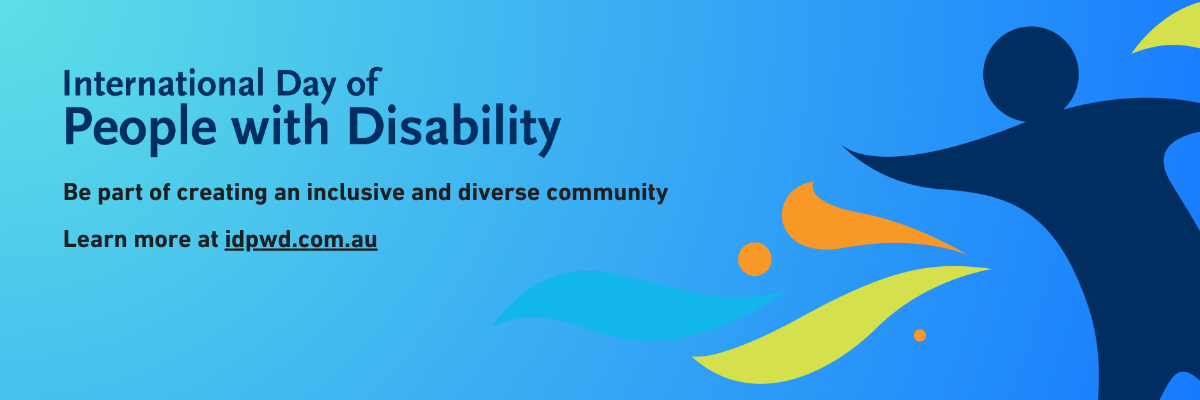 International Day of
People with Disability

Be part of creating an inclusive and diverse community

Learn more at idpwd.com.au